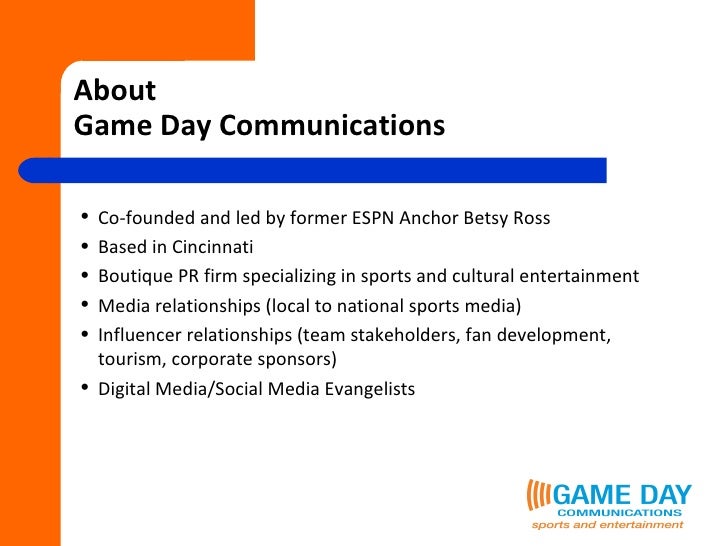 About
Game Day Communications

• Co-founded and led by former ESPN Anchor Betsy Ross
• Based in Cincinnati
• Boutique PR firm specializing in sports and cultural entertainment
• Media relationships (local to national sports media)
• Influencer relationships (team stakeholders, fan development, tourism, corporate sponsors)
• Digital Media/Social Media Evangelists

GAME DAY
COMMUNICATIONS
sports and entertainment